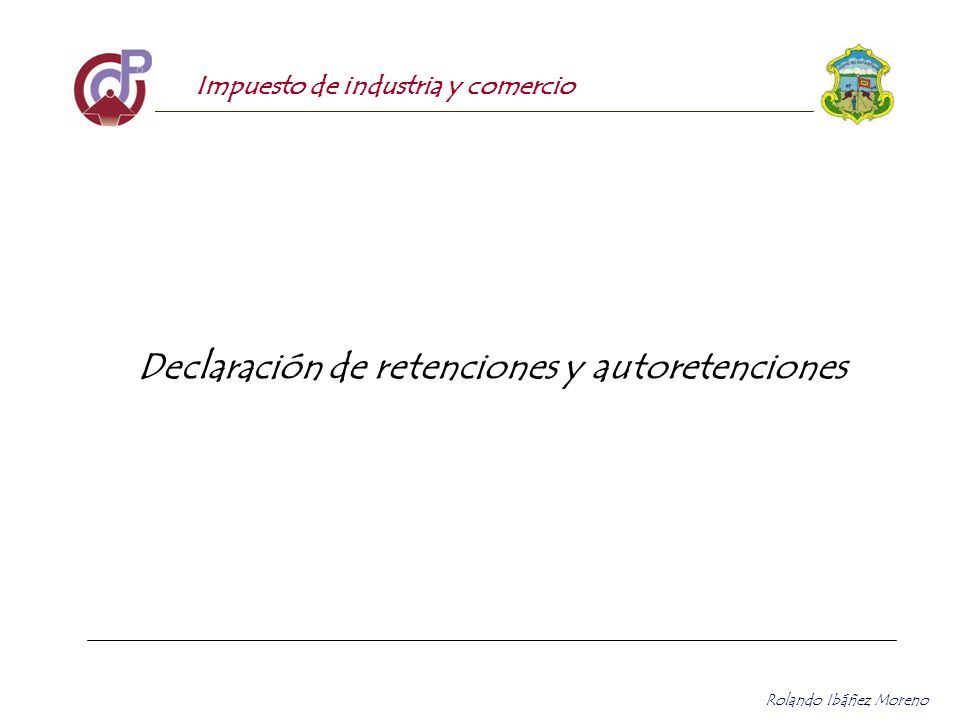 Impuesto de industria y comercio

Declaración de retenciones y autoretenciones

Rolando Ibáñez Moreno